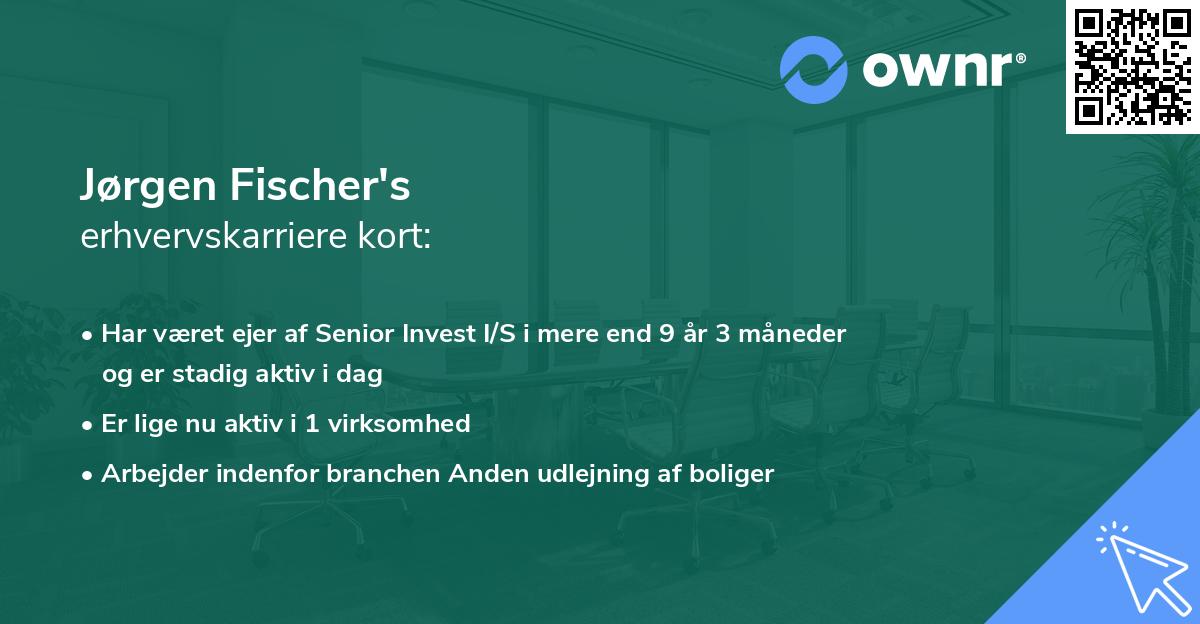 ownr®

Jørgen Fischer's
erhvervskarriere kort:

• Har været ejer af Senior Invest I/S i mere end 9 år 3 måneder og er stadig aktiv i dag

• Er lige nu aktiv i 1 virksomhed

• Arbejder indenfor branchen Anden udlejning af boliger